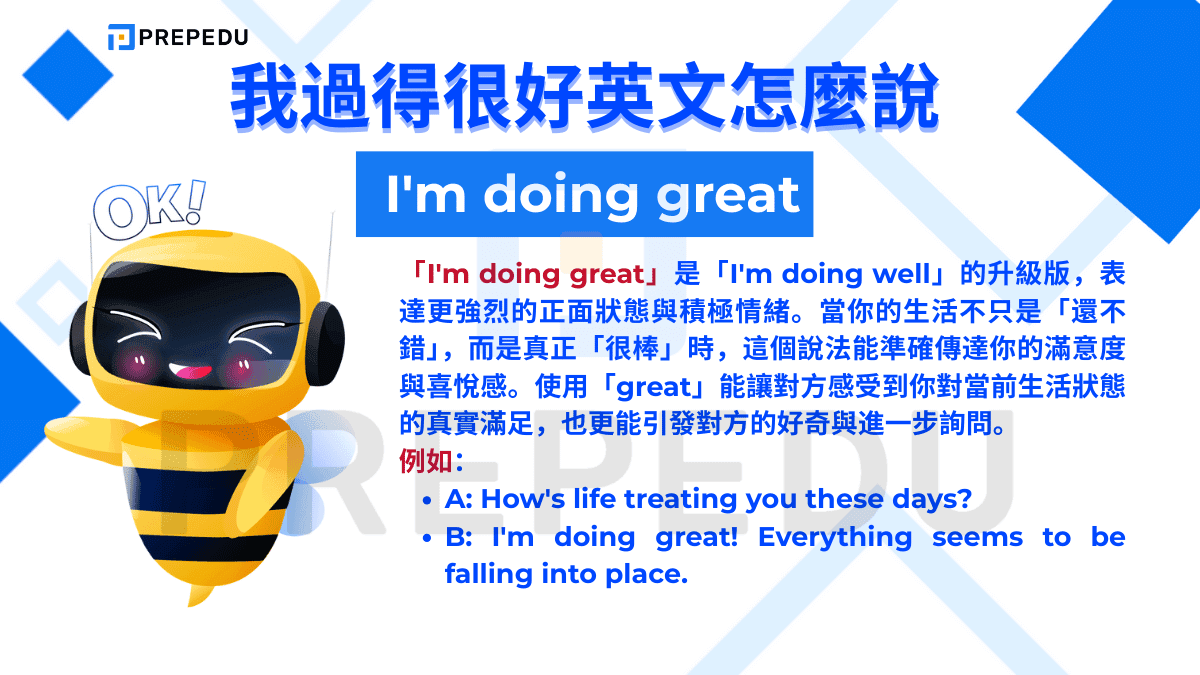 PREPEDU

我過得很好英文怎麼說

I'm doing great

OK!

「I'm doing great」是「I'm doing well」的升級版，表達更強烈的正面狀態與積極情緒。當你的生活不只是「還不錯」，而是真正「很棒」時，這個說法能準確傳達你的滿意度與喜悅感。使用「great」能讓對方感受到你對當前生活狀態的真實滿足，也更能引發對方的好奇與進一步詢問。

例如：

• A: How's life treating you these days?

• B: I'm doing great! Everything seems to be falling into place.

PREPEDU